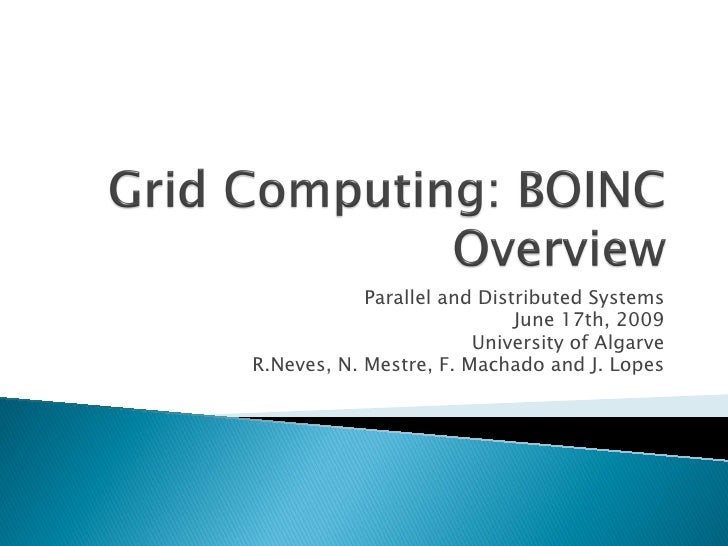 Grid Computing: BOINC Overview

Parallel and Distributed Systems
June 17th, 2009
University of Algarve
R.Neves, N. Mestre, F. Machado and J. Lopes